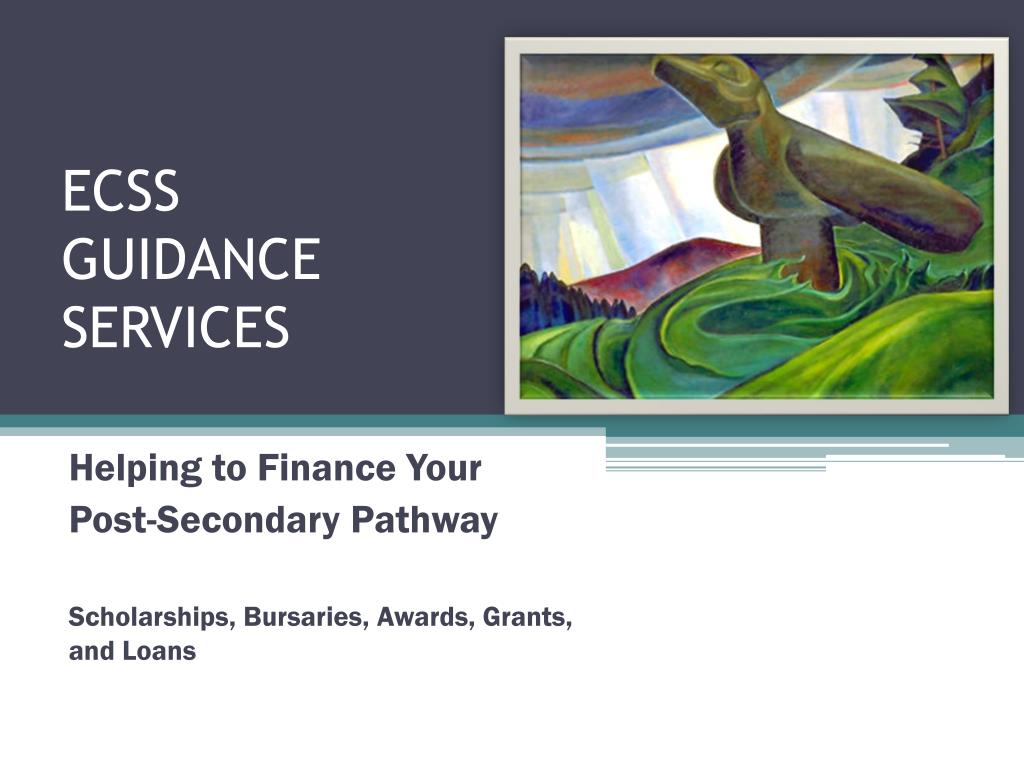 ECSS GUIDANCE SERVICES

Helping to Finance Your Post-Secondary Pathway

Scholarships, Bursaries, Awards, Grants, and Loans